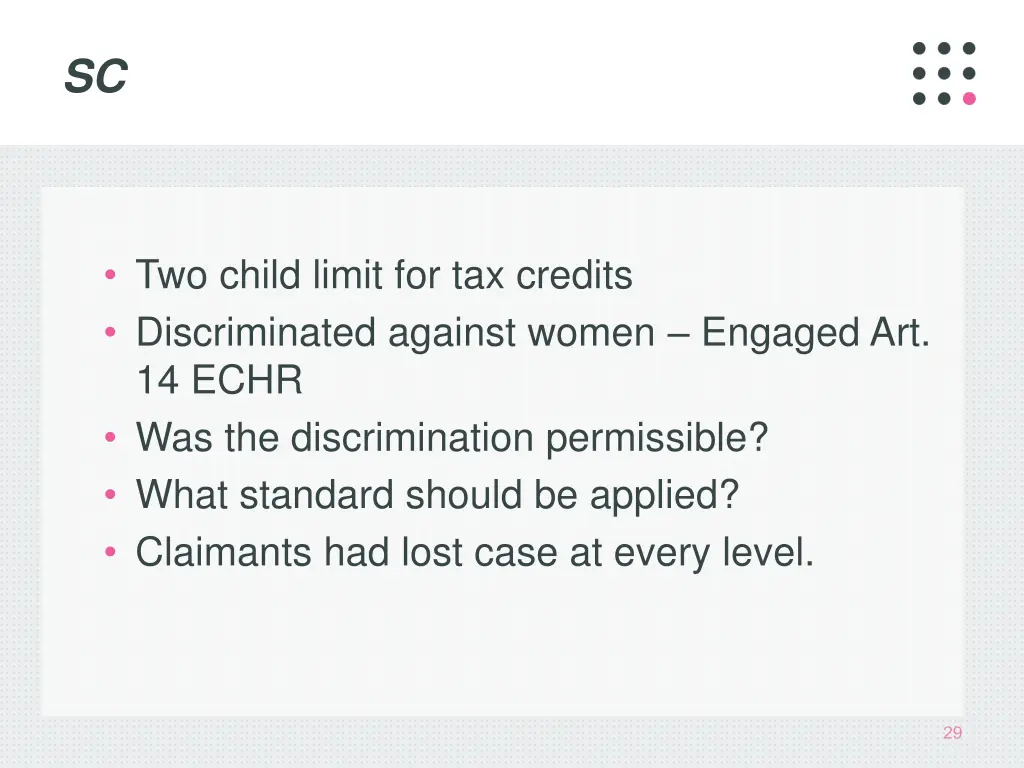 SC

• Two child limit for tax credits
• Discriminated against women – Engaged Art. 14 ECHR
• Was the discrimination permissible?
• What standard should be applied?
• Claimants had lost case at every level.

29